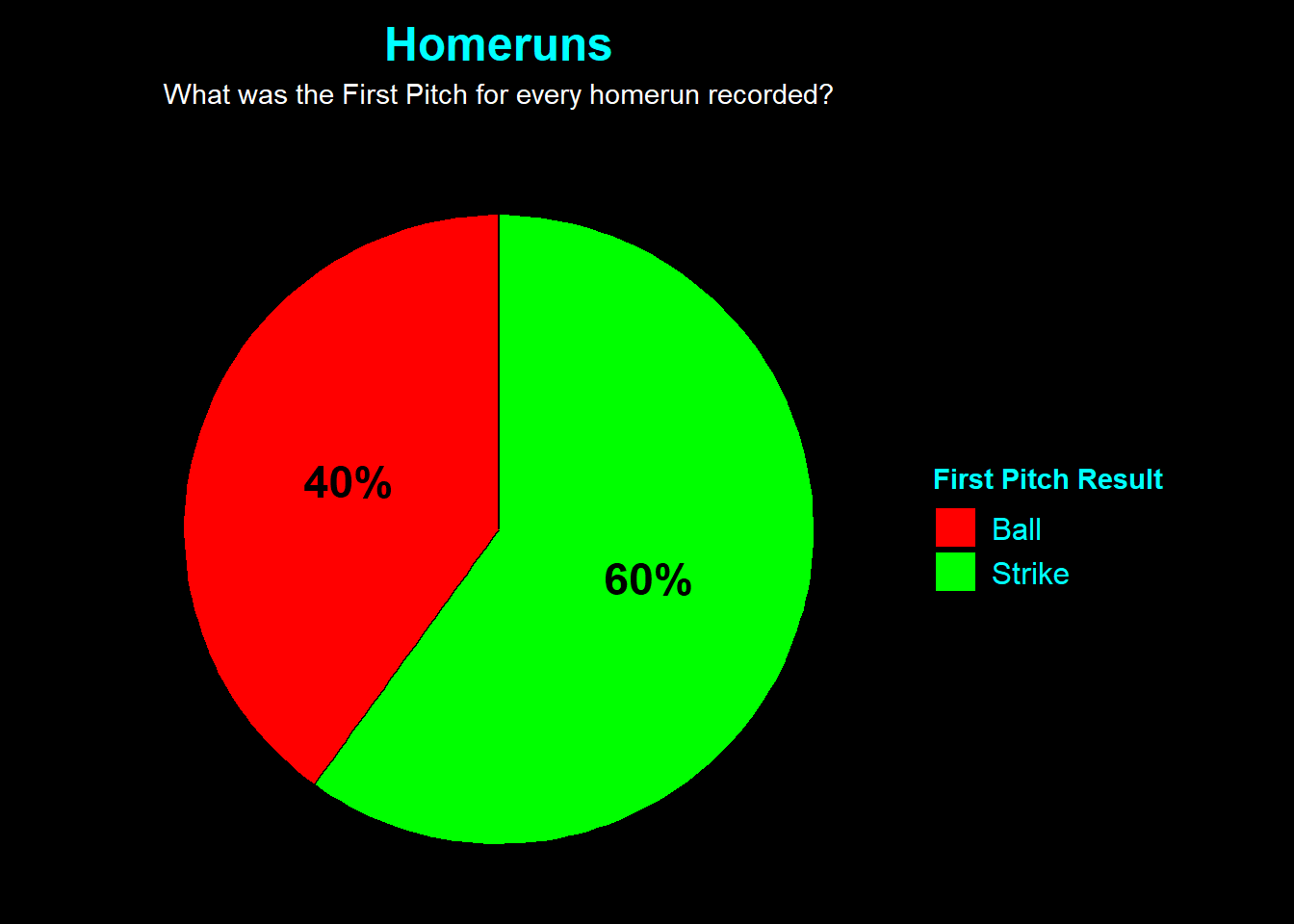 Homeruns
What was the First Pitch for every homerun recorded?

40%

60%

First Pitch Result
Ball
Strike